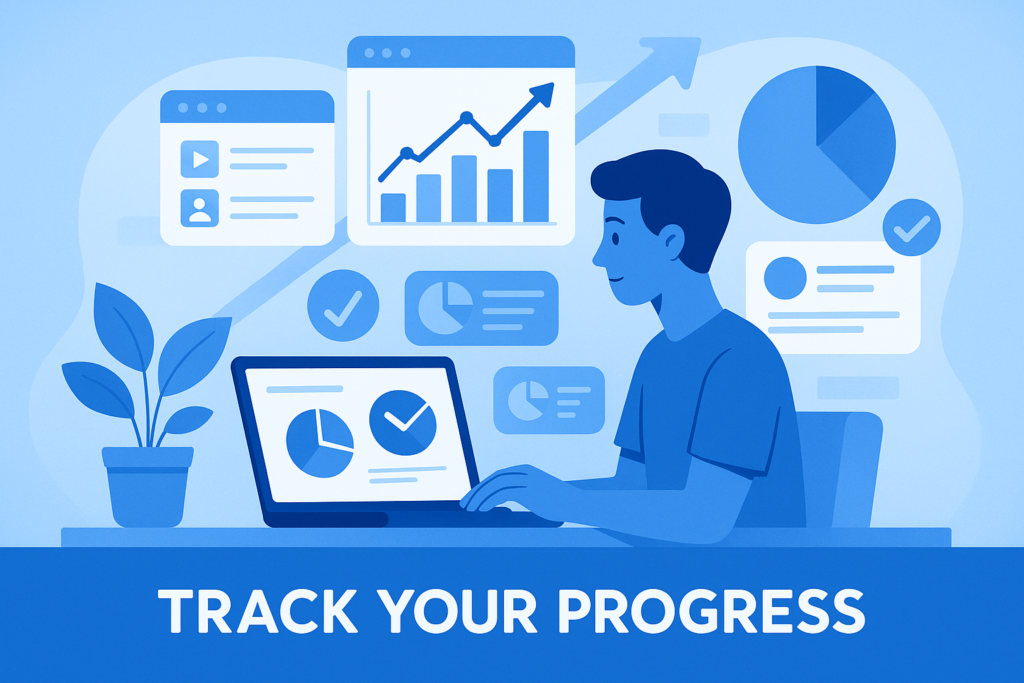 TRACK YOUR PROGRESS